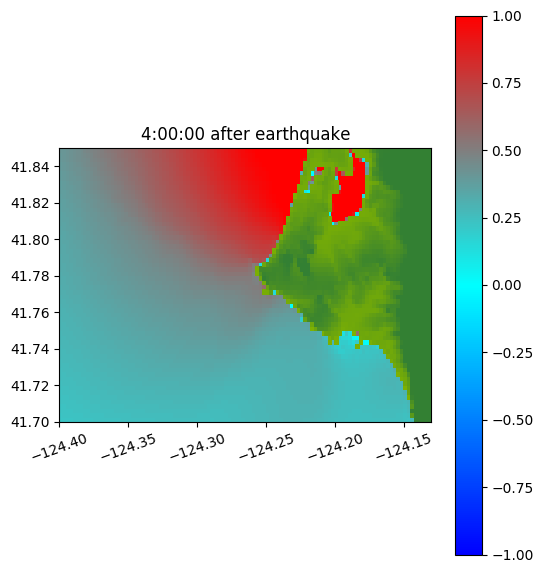 4:00:00 after earthquake

41.84
41.82
41.80
41.78
41.76
41.74
41.72
41.70

−124.40
−124.35
−124.30
−124.25
−124.20
−124.15

1.00
0.75
0.50
0.25
0.00
−0.25
−0.50
−0.75
−1.00